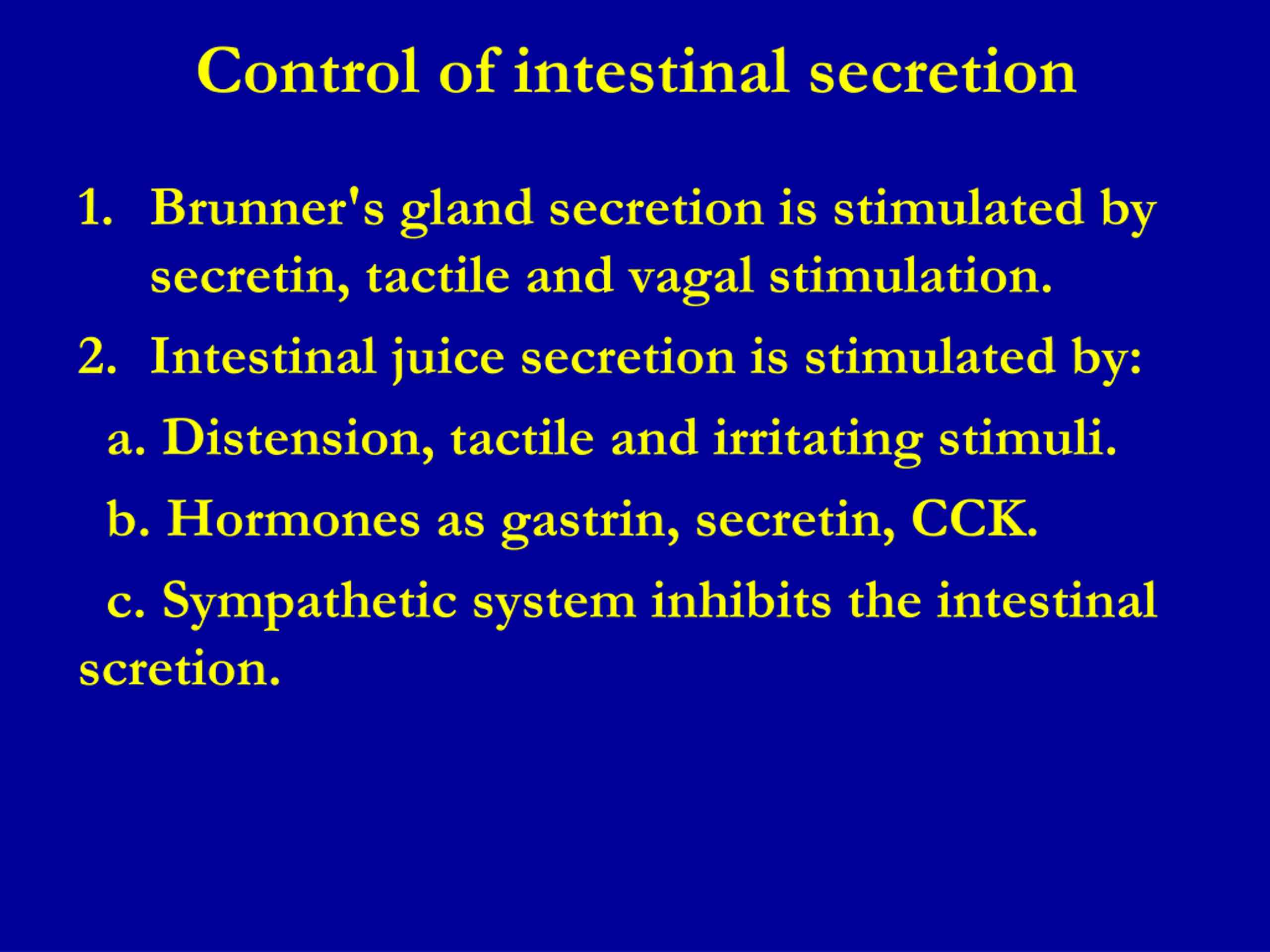 Control of intestinal secretion

1. Brunner's gland secretion is stimulated by secretin, tactile and vagal stimulation.

2. Intestinal juice secretion is stimulated by:

a. Distension, tactile and irritating stimuli.

b. Hormones as gastrin, secretin, CCK.

c. Sympathetic system inhibits the intestinal scretion.